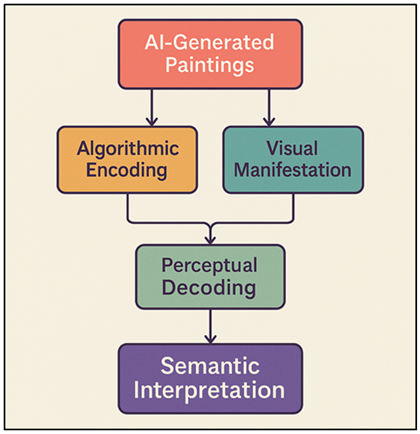 AI-Generated Paintings

Algorithmic Encoding

Visual Manifestation

Perceptual Decoding

Semantic Interpretation